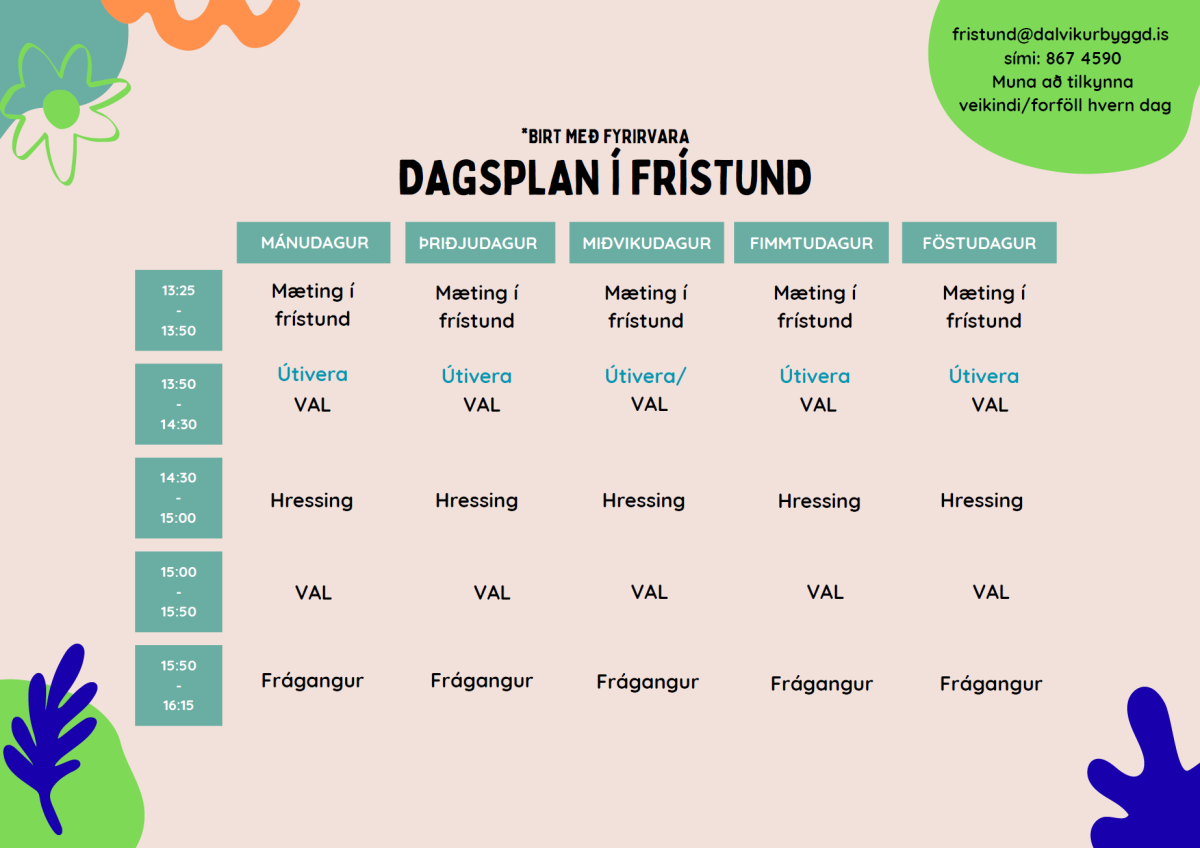 fristund@dalvikurbyggd.is
sími: 867 4590
Muna að tilkynna veikindi/forföll hvern dag

*BIRT MEÐ FYRIRVARA

DAGSPLAN Í FRÍSTUND

| | MÁNUDAGUR | ÞRIÐJUDAGUR | MIÐVIKUDAGUR | FIMMTUDAGUR | FÖSTUDAGUR |
|---|---|---|---|---|---|
| 13:25 - 13:50 | Mæting í frístund | Mæting í frístund | Mæting í frístund | Mæting í frístund | Mæting í frístund |
| 13:50 - 14:30 | Útivera VAL | Útivera VAL | Útivera/ VAL | Útivera VAL | Útivera VAL |
| 14:30 - 15:00 | Hressing | Hressing | Hressing | Hressing | Hressing |
| 15:00 - 15:50 | VAL | VAL | VAL | VAL | VAL |
| 15:50 - 16:15 | Frágangur | Frágangur | Frágangur | Frágangur | Frágangur |